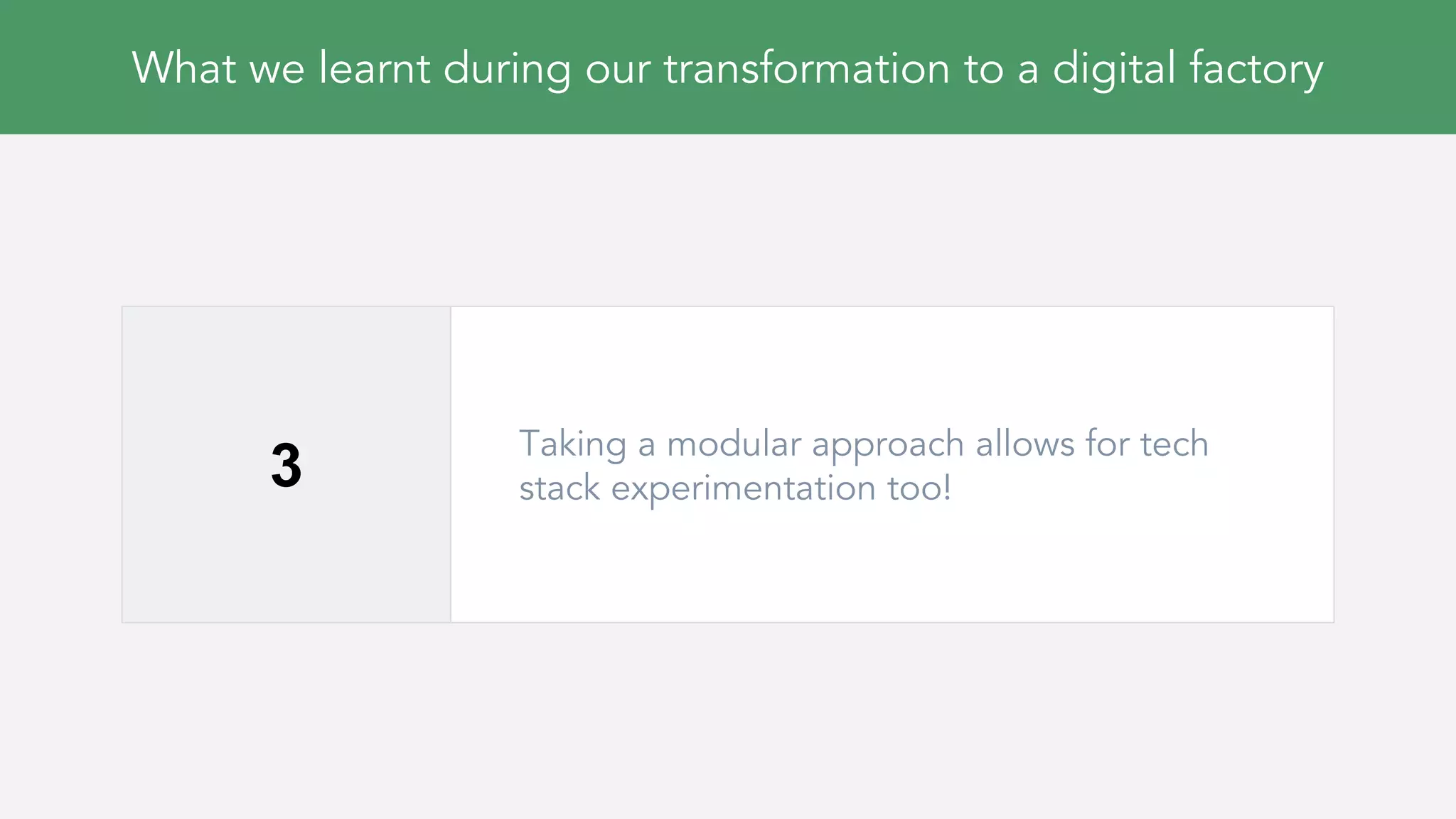 What we learnt during our transformation to a digital factory

3

Taking a modular approach allows for tech stack experimentation too!